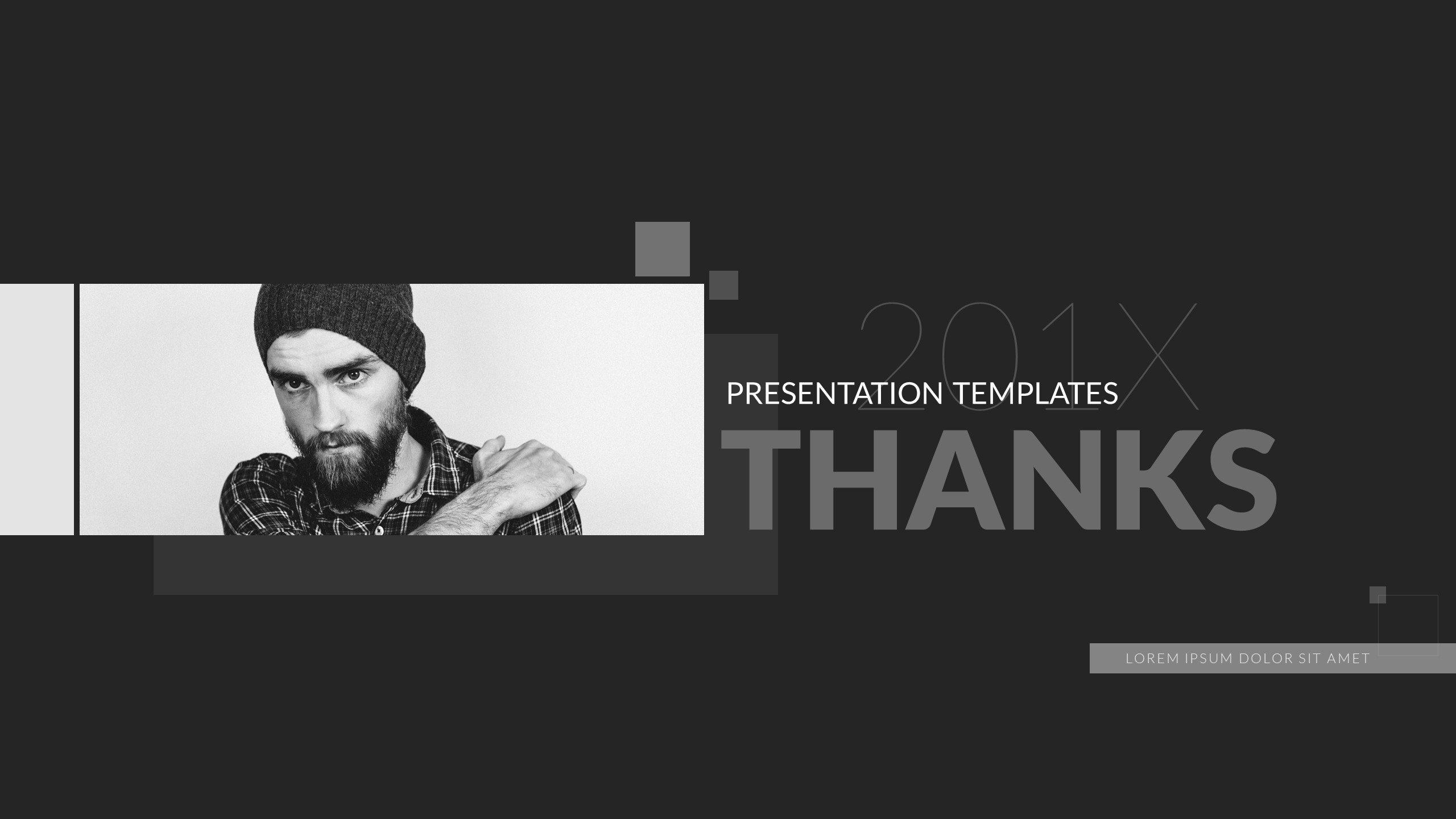 201X
PRESENTATION TEMPLATES
THANKS

LOREM IPSUM DOLOR SIT AMET